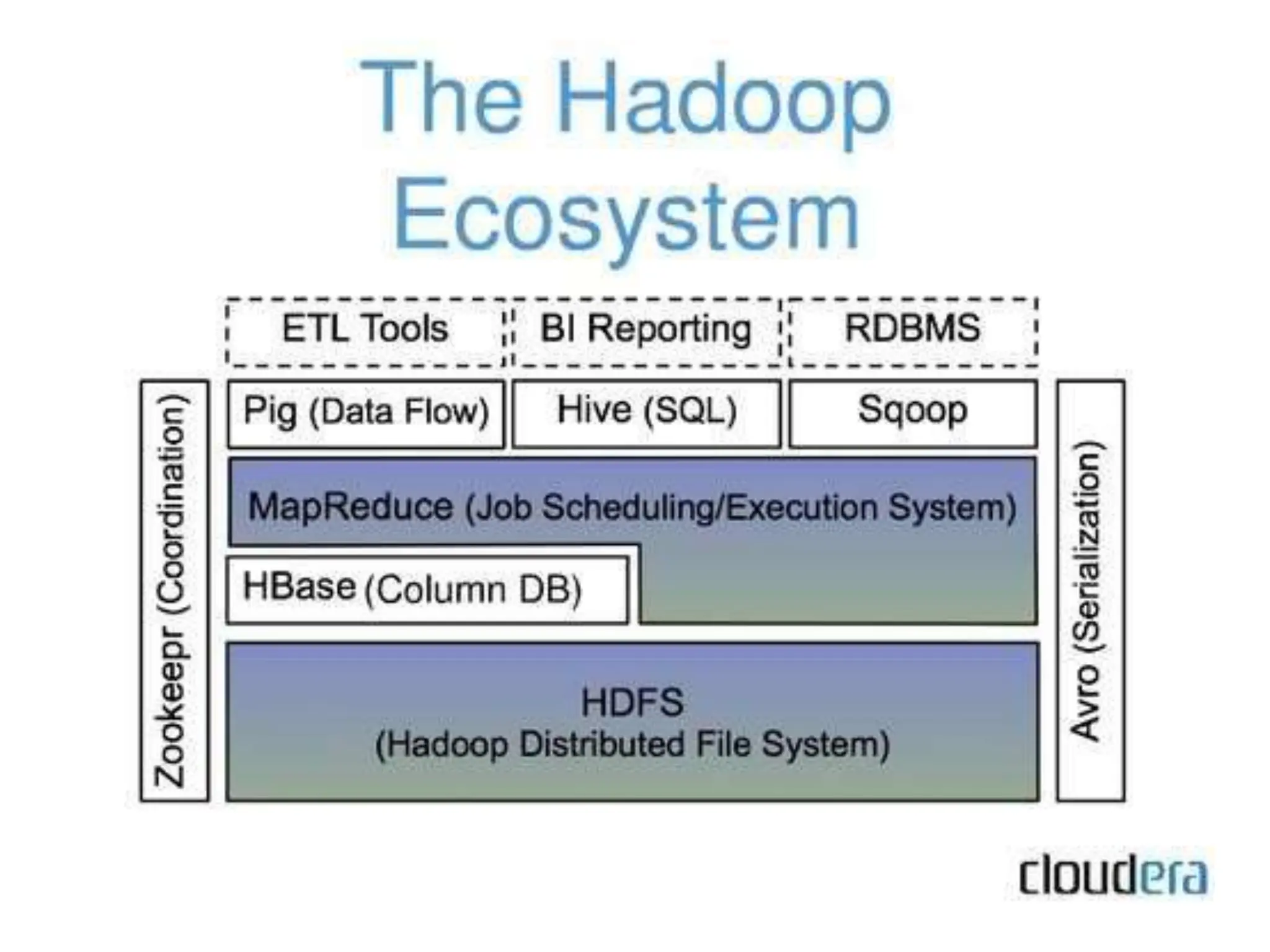 The Hadoop Ecosystem

ETL Tools
BI Reporting
RDBMS

Zookeepr (Coordination)

Pig (Data Flow)
Hive (SQL)
Sqoop

MapReduce (Job Scheduling/Execution System)

HBase (Column DB)

HDFS
(Hadoop Distributed File System)

Avro (Serialization)

cloudera